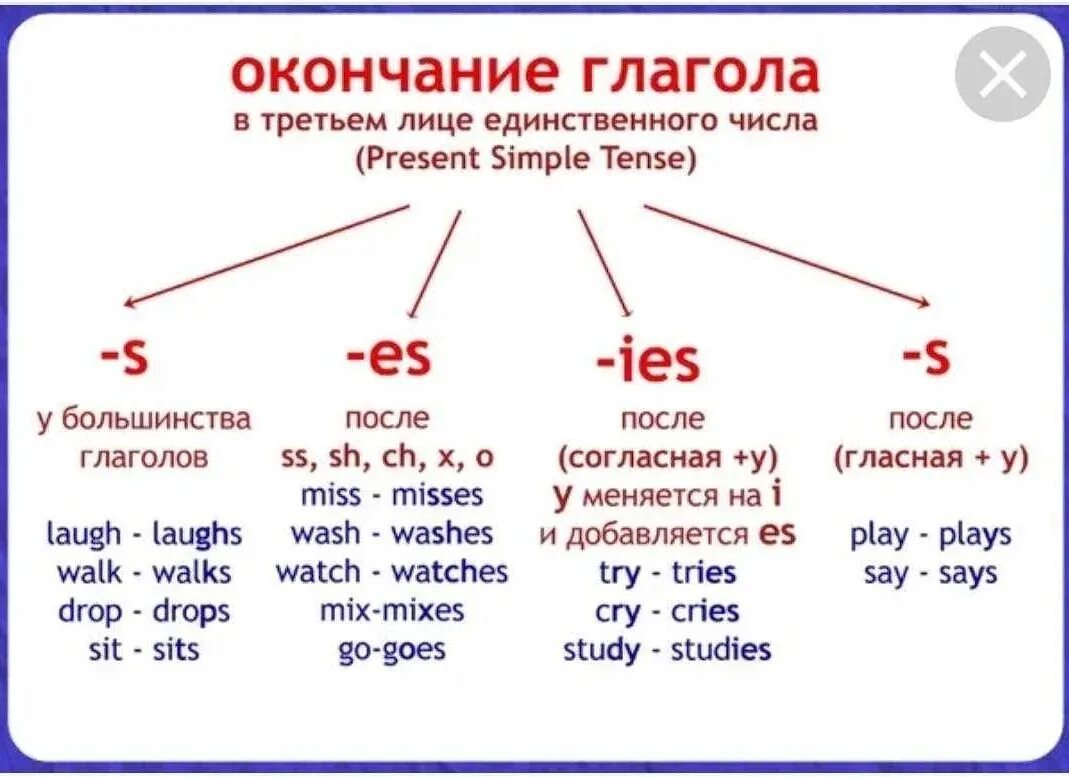 окончание глагола
в третьем лице единственного числа
(Present Simple Tense)

-s
у большинства глаголов

laugh - laughs
walk - walks
drop - drops
sit - sits

-es
после
ss, sh, ch, x, o
miss - misses
wash - washes
watch - watches
mix-mixes
go-goes

-ies
после
(согласная +y)
y меняется на i
и добавляется es
try - tries
cry - cries
study - studies

-s
после
(гласная + y)

play - plays
say - says